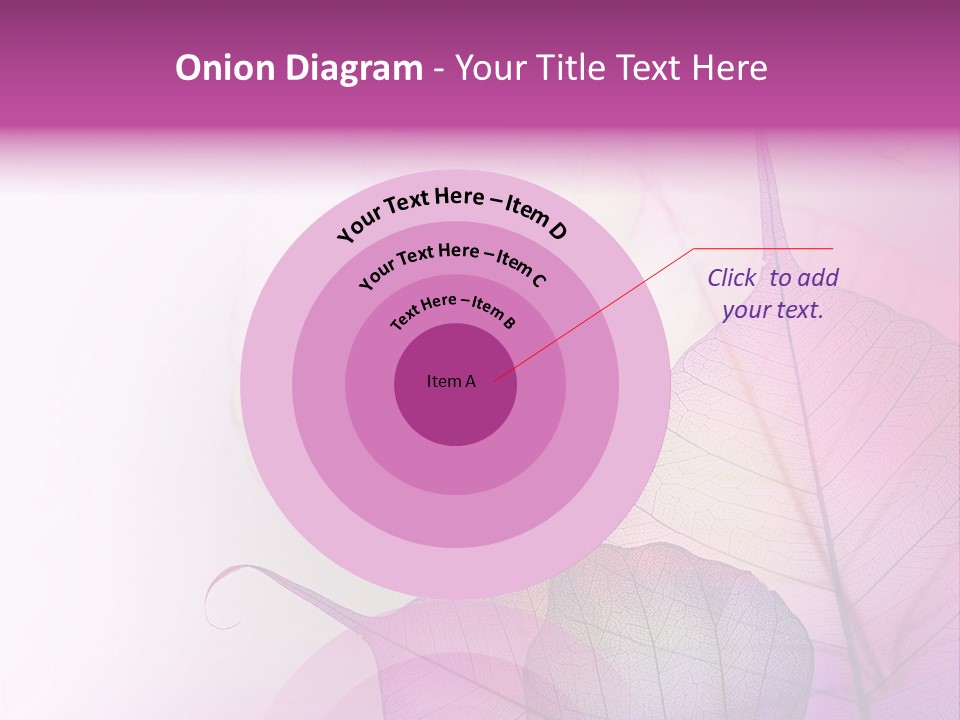 Onion Diagram - Your Title Text Here

Your Text Here – Item D

Your Text Here – Item C

Text Here – Item B

Item A

Click to add your text.